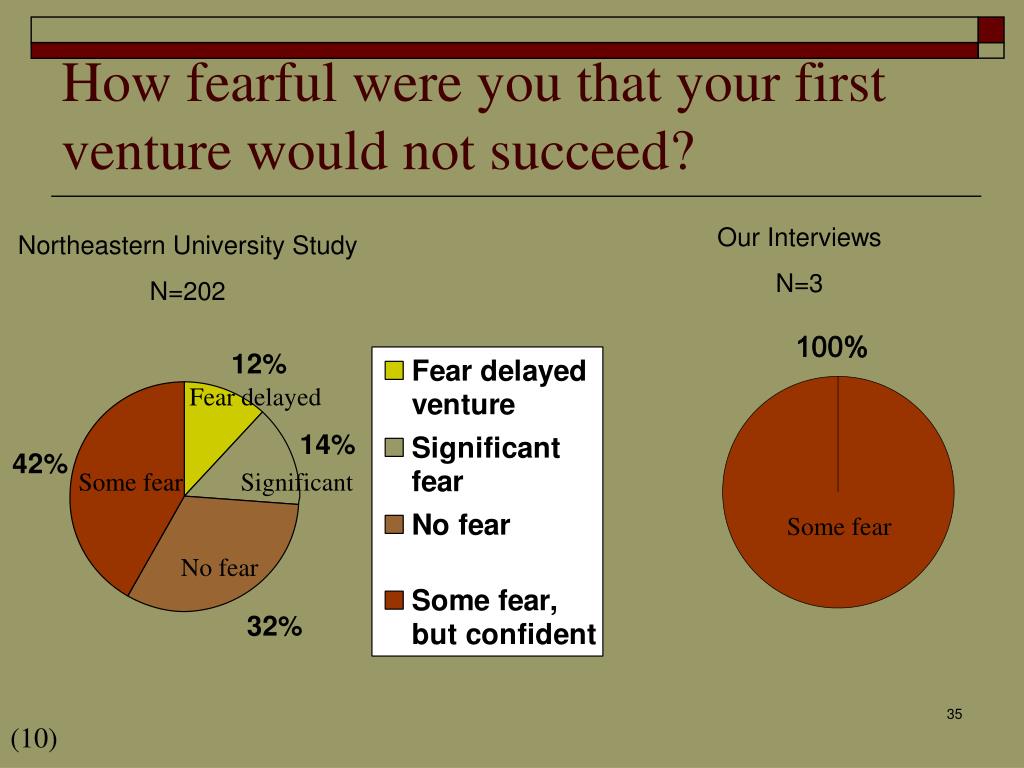 How fearful were you that your first venture would not succeed?

Northeastern University Study

N=202

12%

Fear delayed

14%

Significant

42%

Some fear

No fear

32%

Fear delayed venture

Significant fear

No fear

Some fear, but confident

Our Interviews

N=3

100%

Some fear

35

(10)